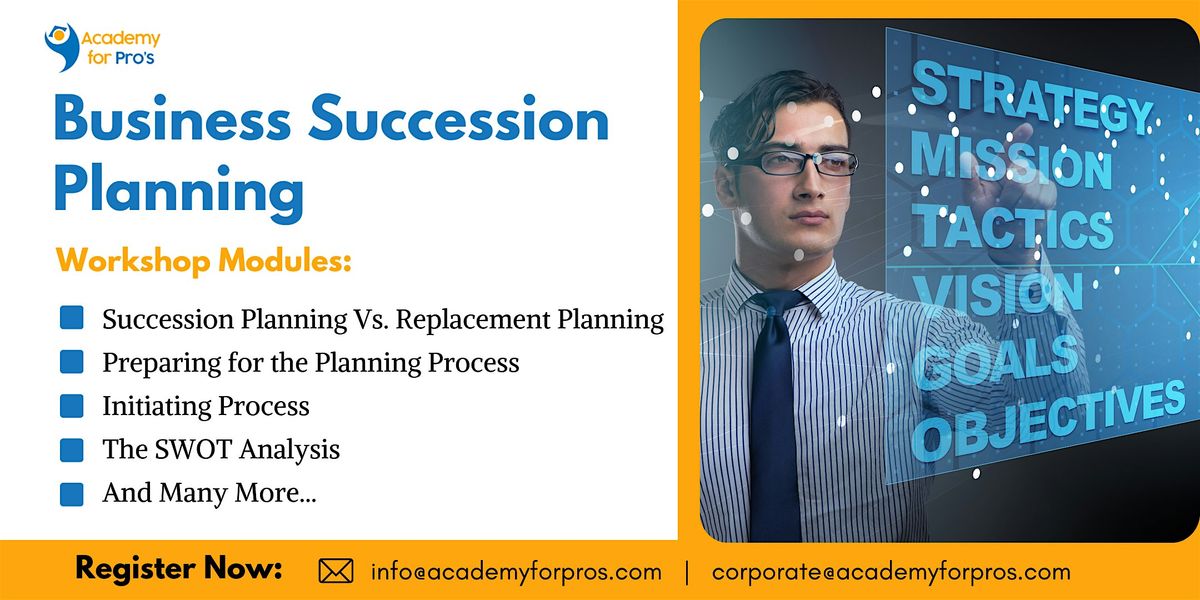 Academy for Pro's

Business Succession Planning

Workshop Modules:

Succession Planning Vs. Replacement Planning
Preparing for the Planning Process
Initiating Process
The SWOT Analysis
And Many More...

STRATEGY
MISSION
TACTICS
VISION
GOALS
OBJECTIVES

Register Now: info@academyforpros.com | corporate@academyforpros.com